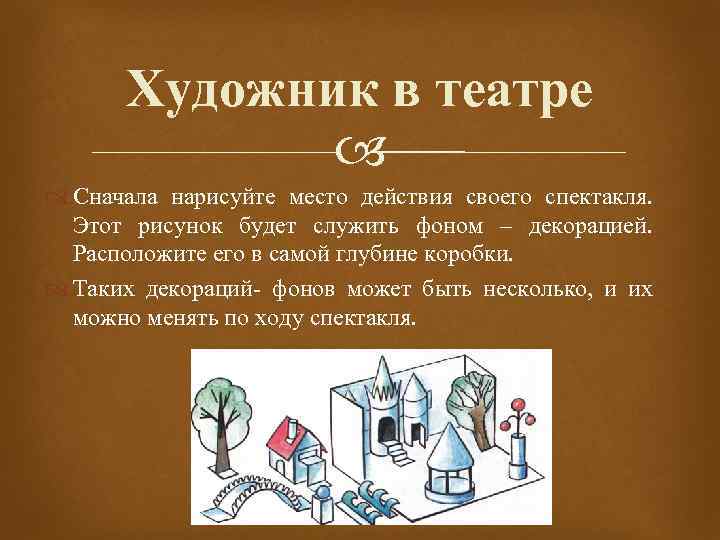 Художник в театре

Сначала нарисуйте место действия своего спектакля. Этот рисунок будет служить фоном – декорацией. Расположите его в самой глубине коробки.

Таких декораций- фонов может быть несколько, и их можно менять по ходу спектакля.